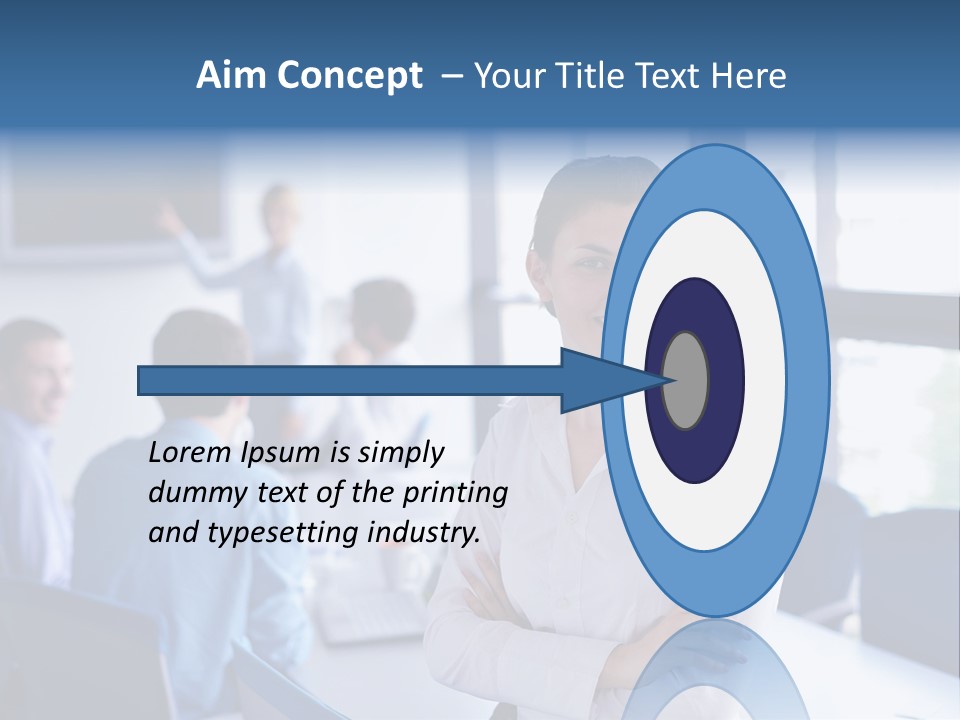 Aim Concept – Your Title Text Here

Lorem Ipsum is simply dummy text of the printing and typesetting industry.